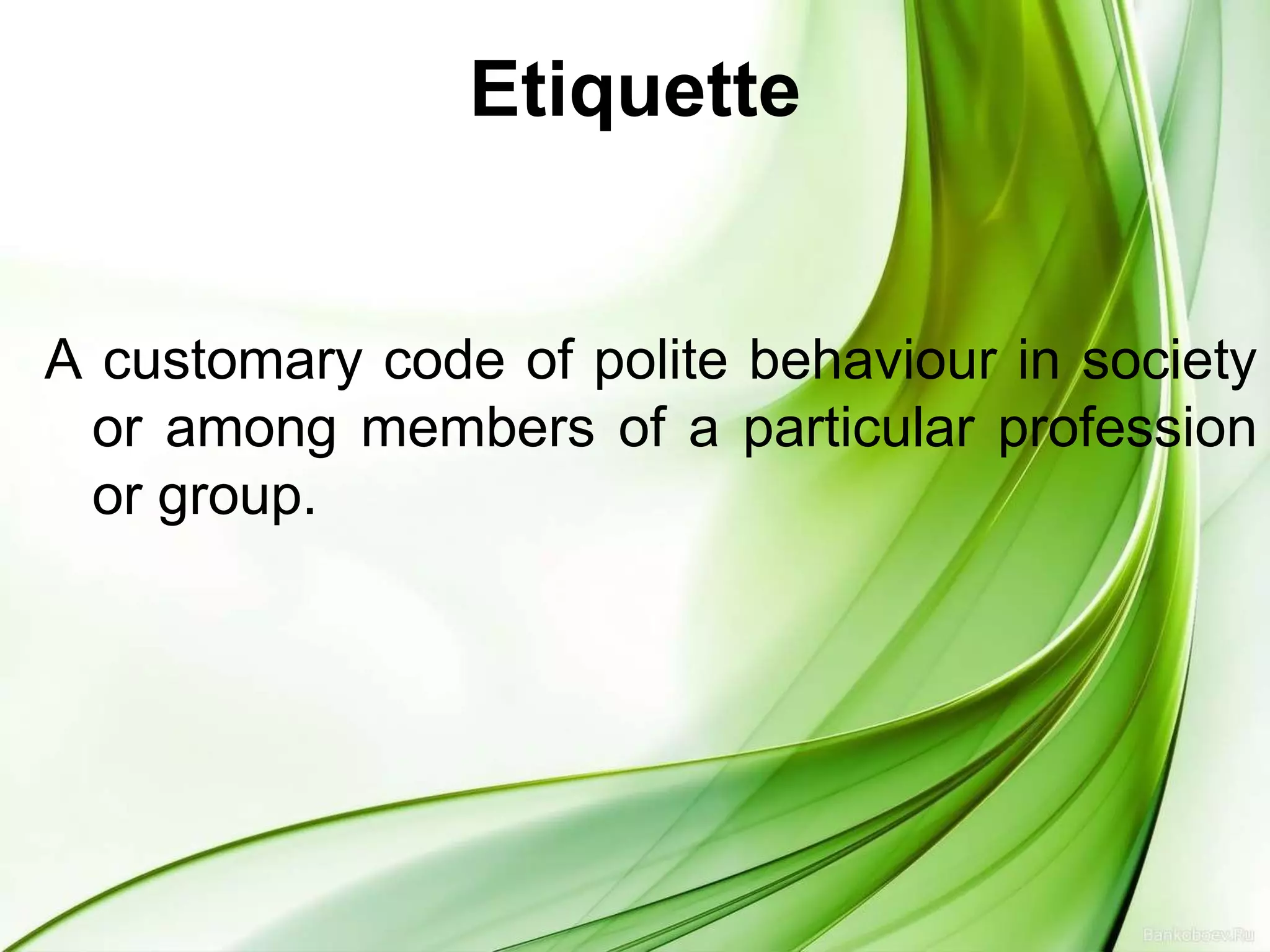 Etiquette

A customary code of polite behaviour in society or among members of a particular profession or group.

Bankoboev.Ru